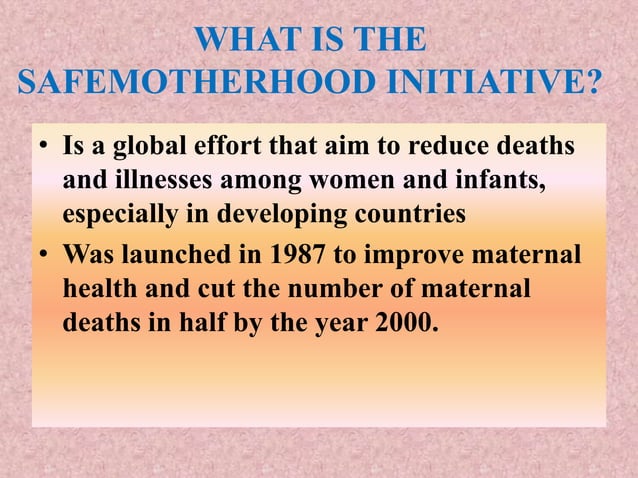 WHAT IS THE SAFEMOTHERHOOD INITIATIVE?

• Is a global effort that aim to reduce deaths and illnesses among women and infants, especially in developing countries

• Was launched in 1987 to improve maternal health and cut the number of maternal deaths in half by the year 2000.